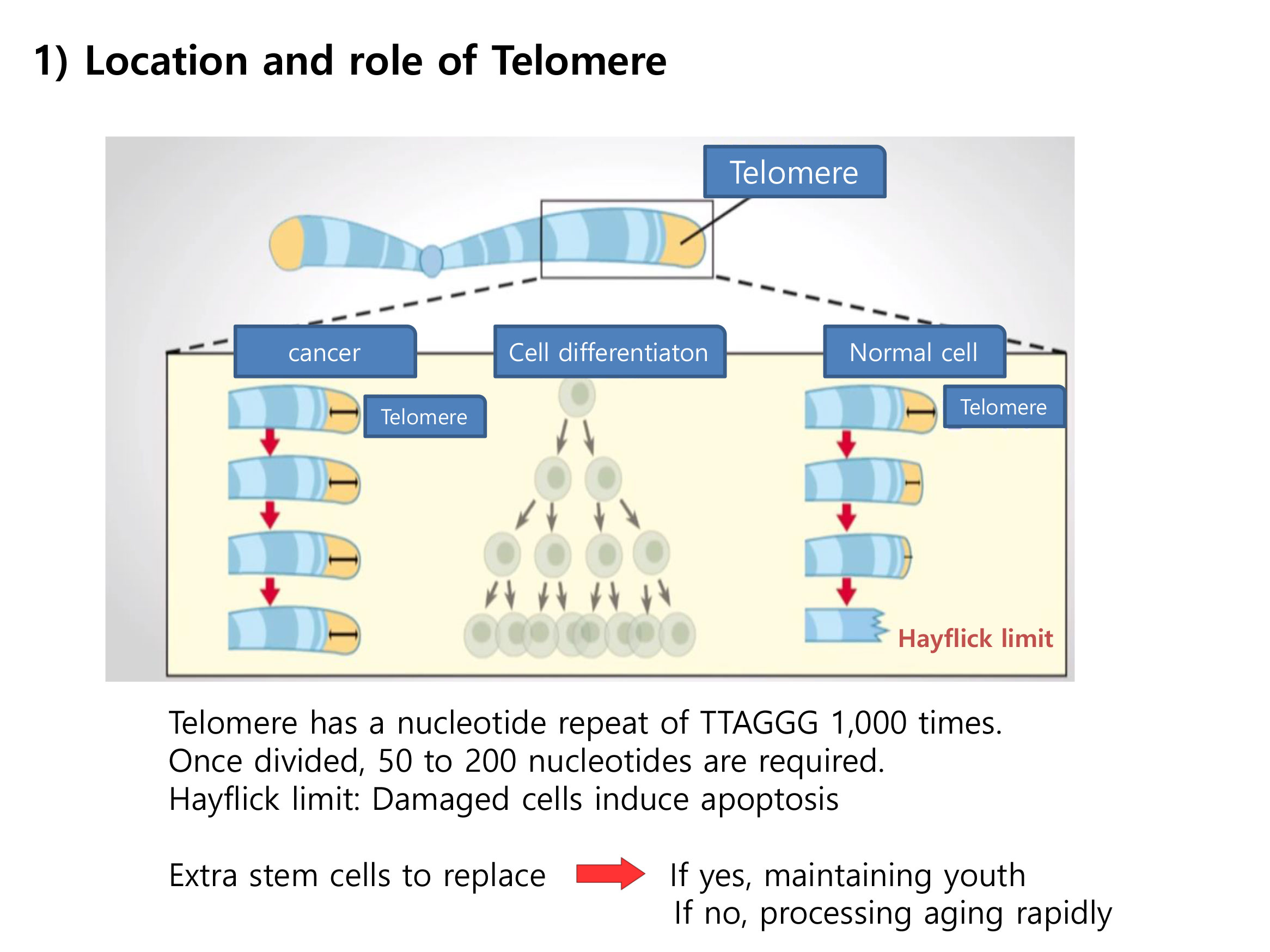 1) Location and role of Telomere

Telomere

cancer

Cell differentiaton

Normal cell

Telomere

Telomere

Hayflick limit

Telomere has a nucleotide repeat of TTAGGG 1,000 times.
Once divided, 50 to 200 nucleotides are required.
Hayflick limit: Damaged cells induce apoptosis

Extra stem cells to replace

If yes, maintaining youth
If no, processing aging rapidly